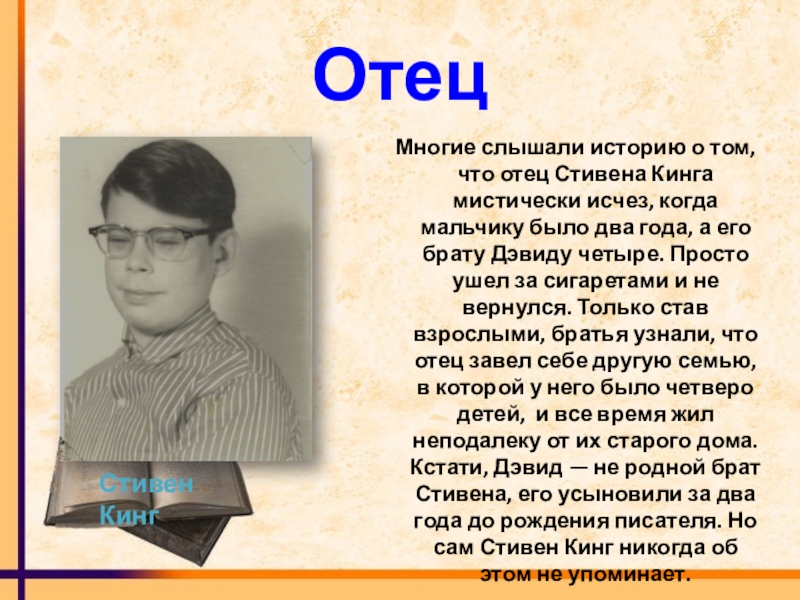 Отец

Многие слышали историю о том, что отец Стивена Кинга мистически исчез, когда мальчику было два года, а его брату Дэвиду четыре. Просто ушел за сигаретами и не вернулся. Только став взрослыми, братья узнали, что отец завел себе другую семью, в которой у него было четверо детей, и все время жил неподалеку от их старого дома. Кстати, Дэвид — не родной брат Стивена, его усыновили за два года до рождения писателя. Но сам Стивен Кинг никогда об этом не упоминает.

Стивен Кинг